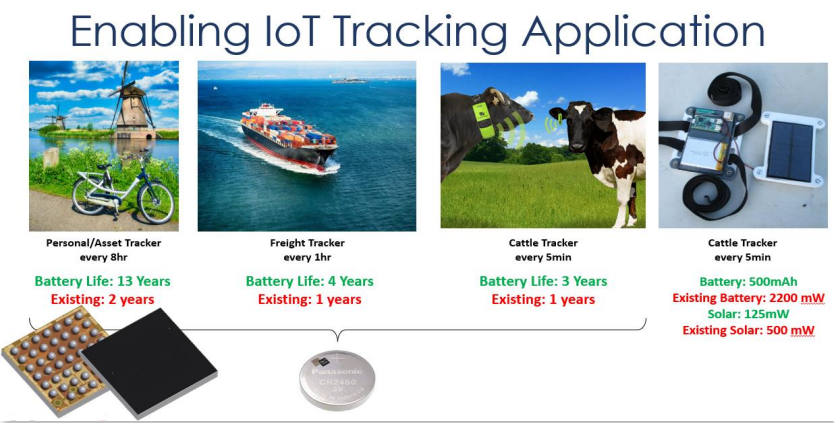 Enabling IoT Tracking Application

Personal/Asset Tracker every 8hr

Battery Life: 13 Years
Existing: 2 years

Freight Tracker every 1hr

Battery Life: 4 Years
Existing: 1 years

Cattle Tracker every 5min

Battery Life: 3 Years
Existing: 1 years

Cattle Tracker every 5min

Battery: 500mAh
Existing Battery: 2200 mW
Solar: 125mW
Existing Solar: 500 mW

Panasonic
CR2450
3V